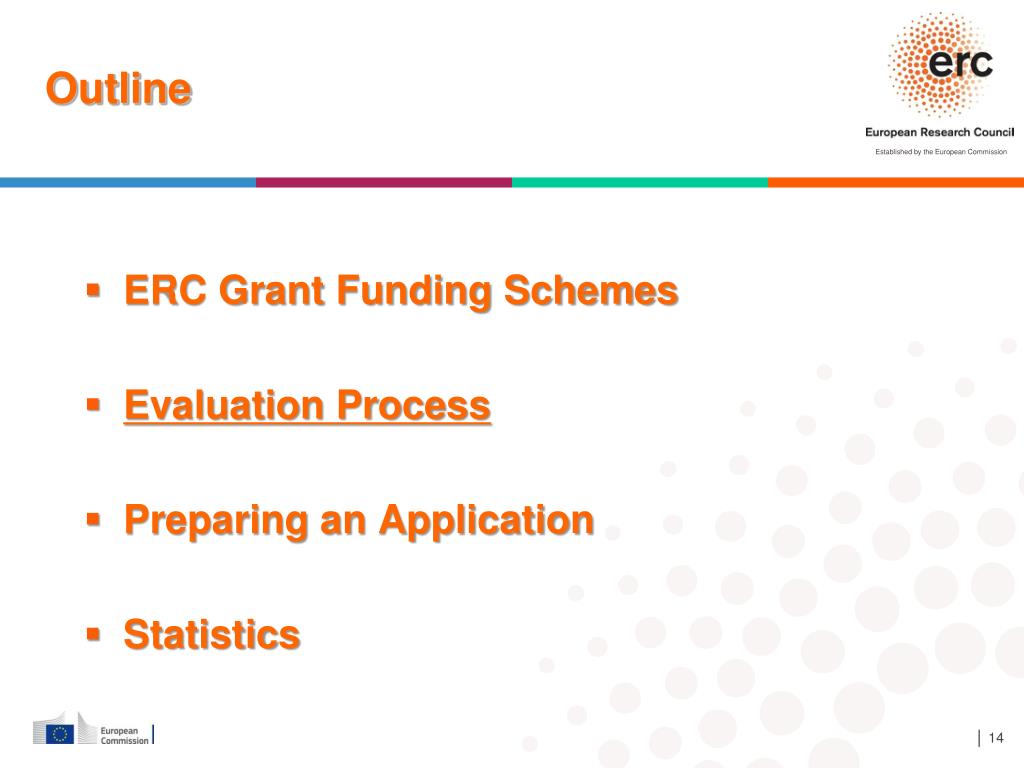 Outline

erc
European Research Council
Established by the European Commission

▪ ERC Grant Funding Schemes

▪ Evaluation Process

▪ Preparing an Application

▪ Statistics

European Commission

| 14